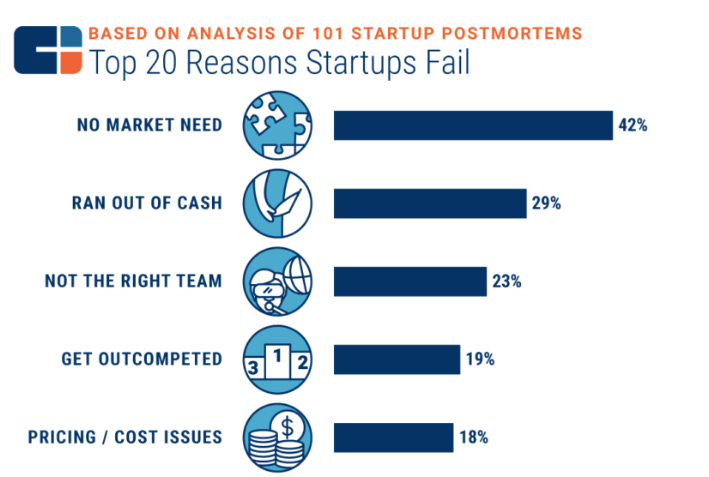 BASED ON ANALYSIS OF 101 STARTUP POSTMORTEMS
Top 20 Reasons Startups Fail

NO MARKET NEED 42%

RAN OUT OF CASH 29%

NOT THE RIGHT TEAM 23%

GET OUTCOMPETED 3 1 2 19%

PRICING / COST ISSUES $ 18%